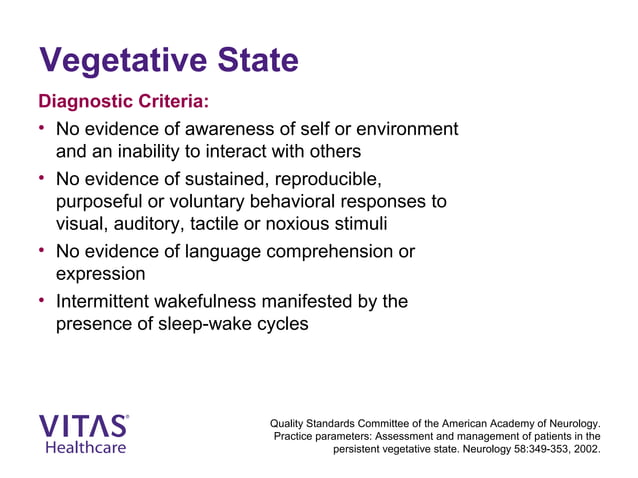 Vegetative State

Diagnostic Criteria:

• No evidence of awareness of self or environment and an inability to interact with others
• No evidence of sustained, reproducible, purposeful or voluntary behavioral responses to visual, auditory, tactile or noxious stimuli
• No evidence of language comprehension or expression
• Intermittent wakefulness manifested by the presence of sleep-wake cycles

VITAS® Healthcare

Quality Standards Committee of the American Academy of Neurology. Practice parameters: Assessment and management of patients in the persistent vegetative state. Neurology 58:349-353, 2002.